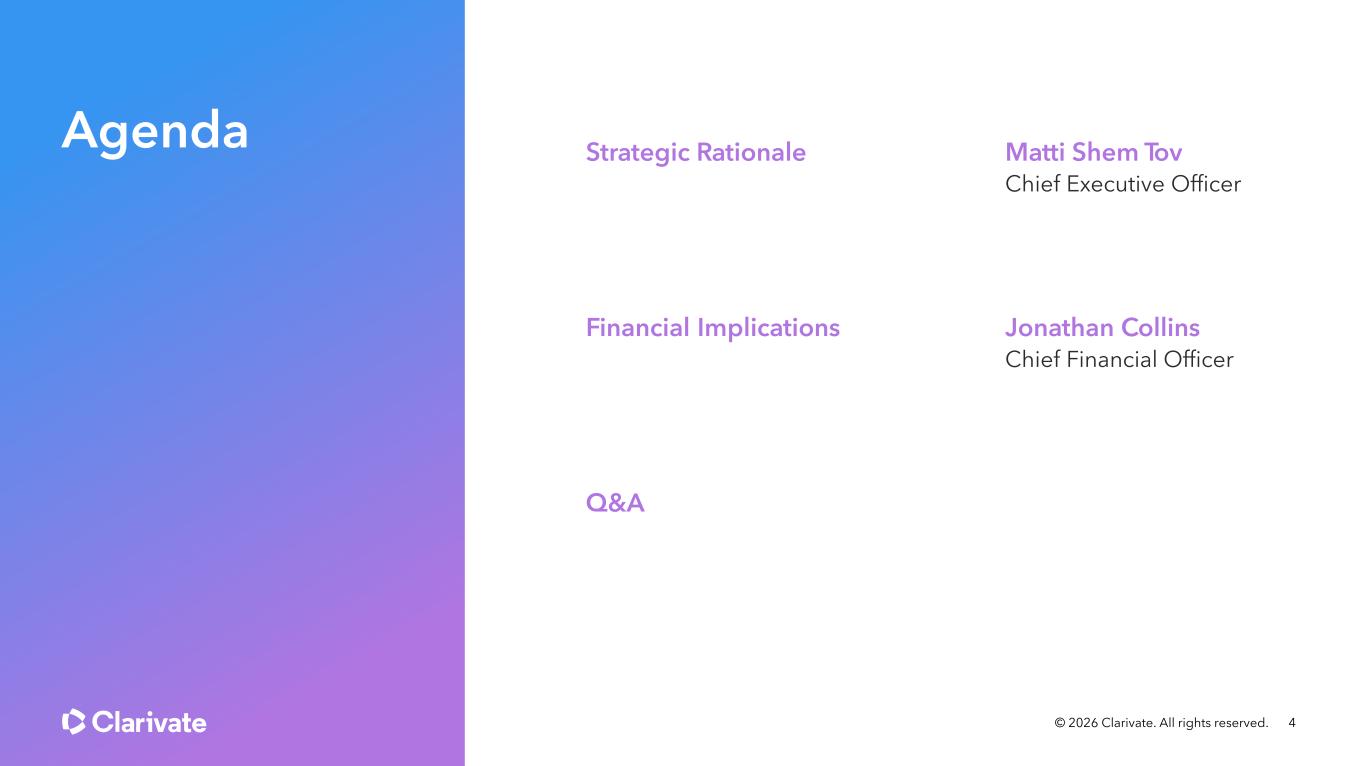 Agenda

Strategic Rationale

Matti Shem Tov
Chief Executive Officer

Financial Implications

Jonathan Collins
Chief Financial Officer

Q&A

Clarivate

© 2026 Clarivate. All rights reserved. 4